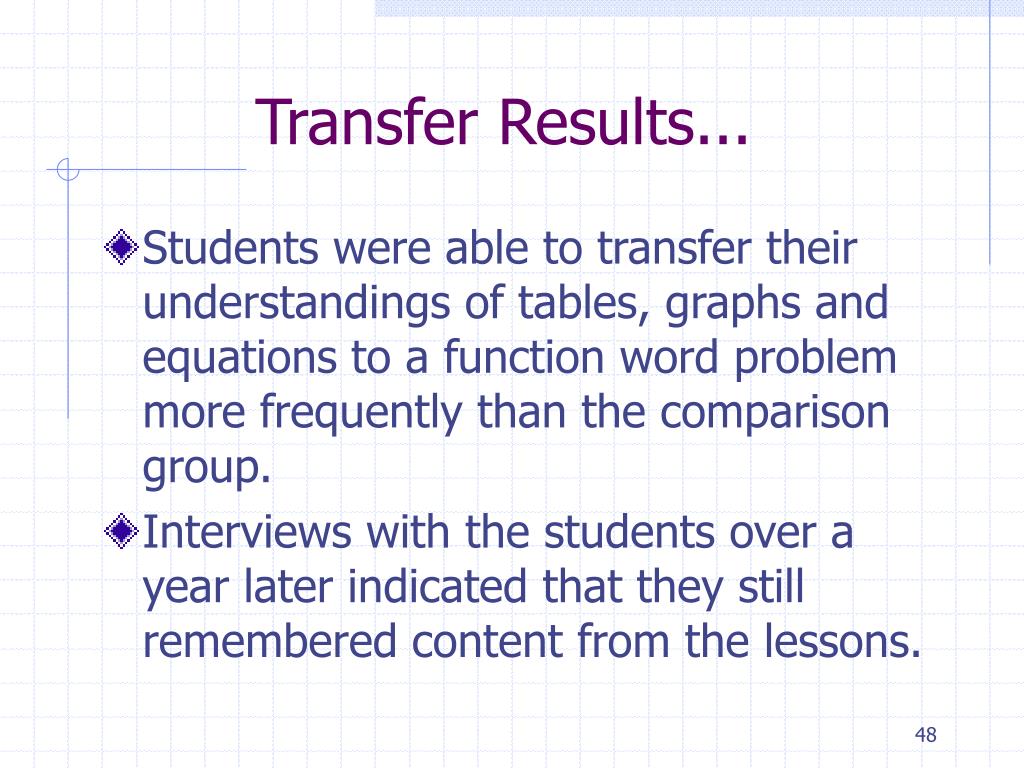 Transfer Results...

Students were able to transfer their understandings of tables, graphs and equations to a function word problem more frequently than the comparison group.

Interviews with the students over a year later indicated that they still remembered content from the lessons.

48